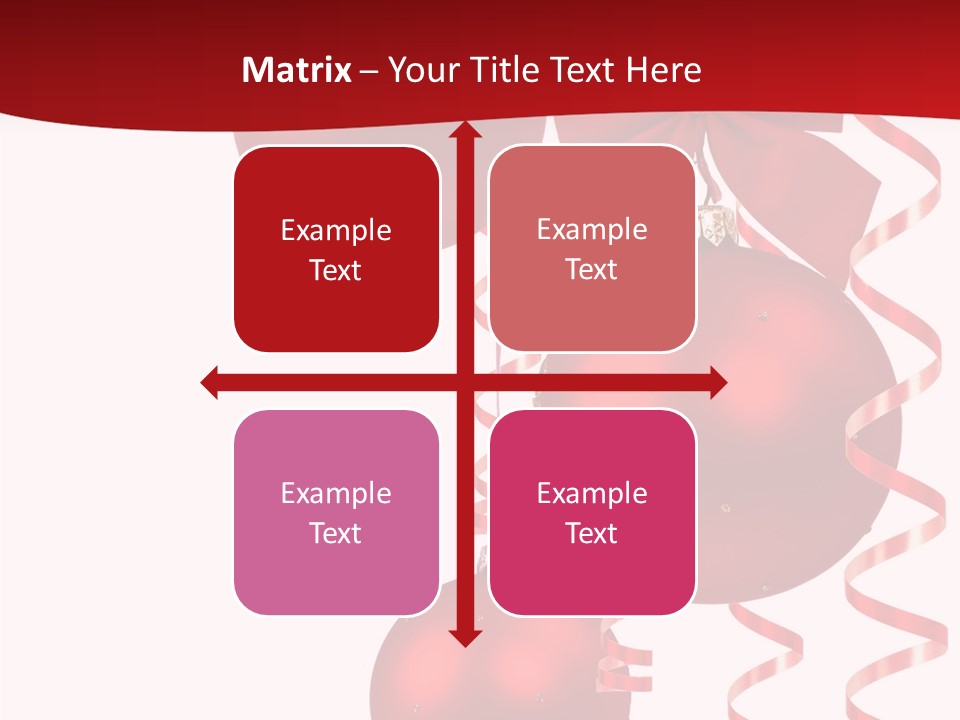 Matrix – Your Title Text Here

Example Text

Example Text

Example Text

Example Text